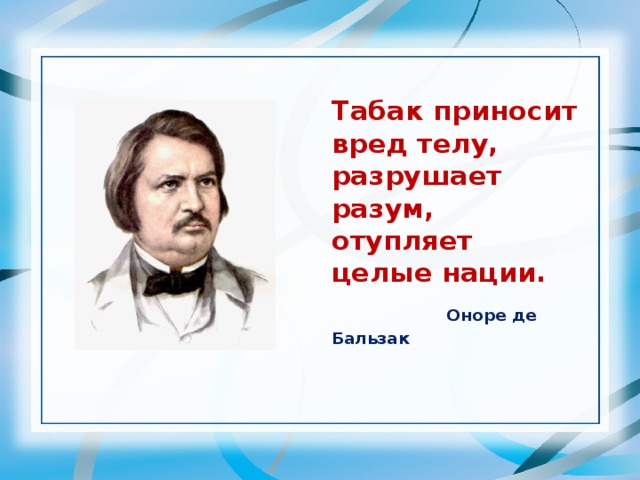 Табак приносит вред телу, разрушает разум, отупляет целые нации.

Оноре де Бальзак